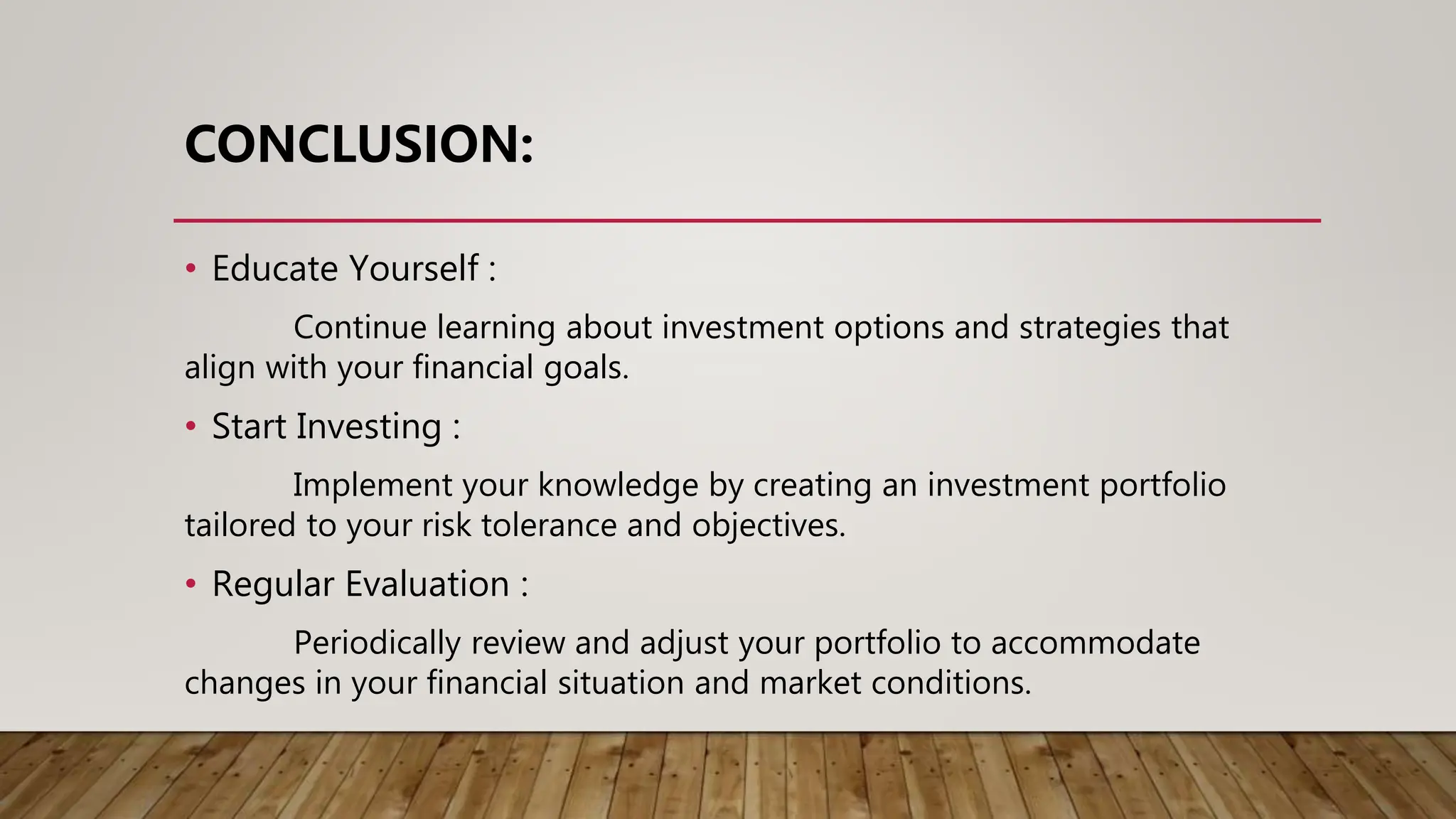 CONCLUSION:

• Educate Yourself :

Continue learning about investment options and strategies that align with your financial goals.

• Start Investing :

Implement your knowledge by creating an investment portfolio tailored to your risk tolerance and objectives.

• Regular Evaluation :

Periodically review and adjust your portfolio to accommodate changes in your financial situation and market conditions.